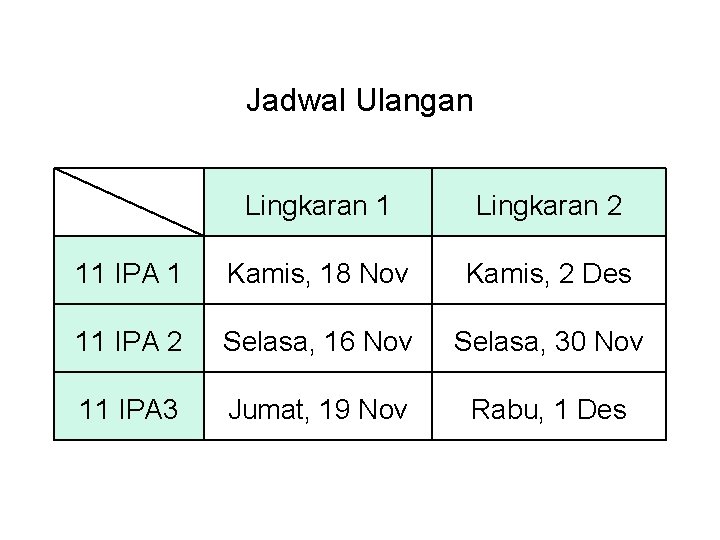 Jadwal Ulangan

| | Lingkaran 1 | Lingkaran 2 |
|---|---|---|
| 11 IPA 1 | Kamis, 18 Nov | Kamis, 2 Des |
| 11 IPA 2 | Selasa, 16 Nov | Selasa, 30 Nov |
| 11 IPA3 | Jumat, 19 Nov | Rabu, 1 Des |